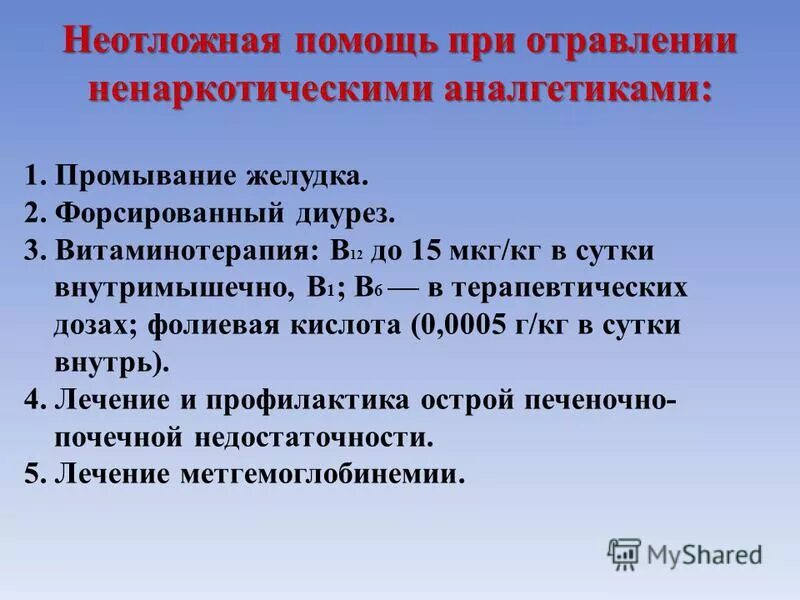 Неотложная помощь при отравлении ненаркотическими аналгетиками:

1. Промывание желудка.
2. Форсированный диурез.
3. Витаминотерапия: $B_{12}$ до 15 мкг/кг в сутки внутримышечно, $B_1$; $B_6$ — в терапевтических дозах; фолиевая кислота (0,0005 г/кг в сутки внутрь).
4. Лечение и профилактика острой печеночно-почечной недостаточности.
5. Лечение метгемоглобинемии.

MyShared